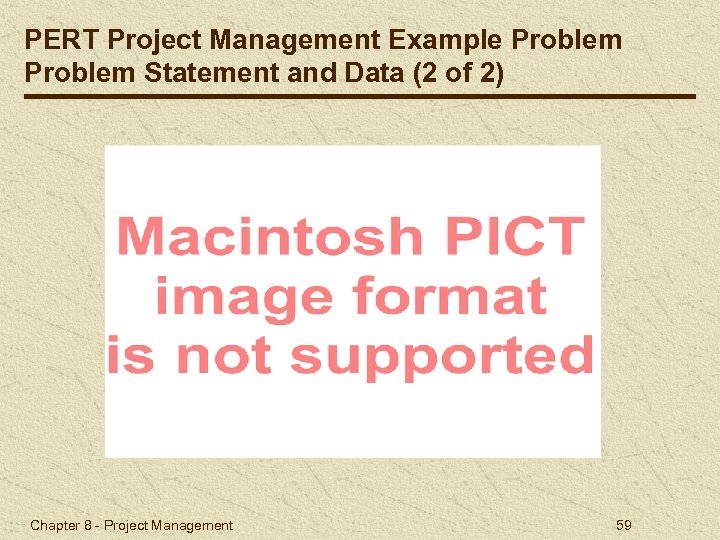 PERT Project Management Example Problem
Problem Statement and Data (2 of 2)

Macintosh PICT image format is not supported

Chapter 8 - Project Management

59